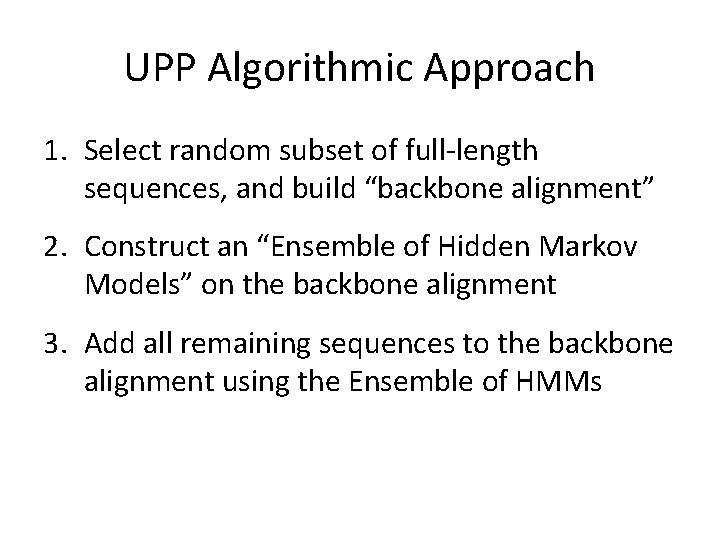 UPP Algorithmic Approach

1. Select random subset of full-length sequences, and build “backbone alignment”

2. Construct an “Ensemble of Hidden Markov Models” on the backbone alignment

3. Add all remaining sequences to the backbone alignment using the Ensemble of HMMs